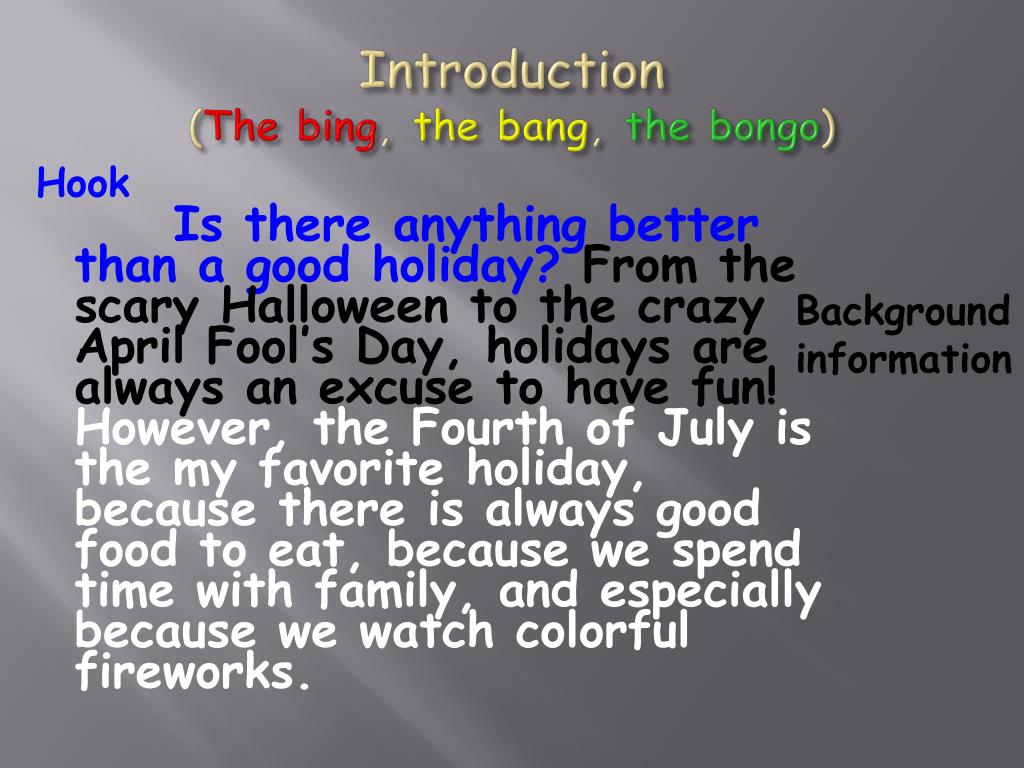 Introduction
(The bing, the bang, the bongo)

Hook

Is there anything better than a good holiday? From the scary Halloween to the crazy April Fool's Day, holidays are always an excuse to have fun! However, the Fourth of July is the my favorite holiday, because there is always good food to eat, because we spend time with family, and especially because we watch colorful fireworks.

Background information